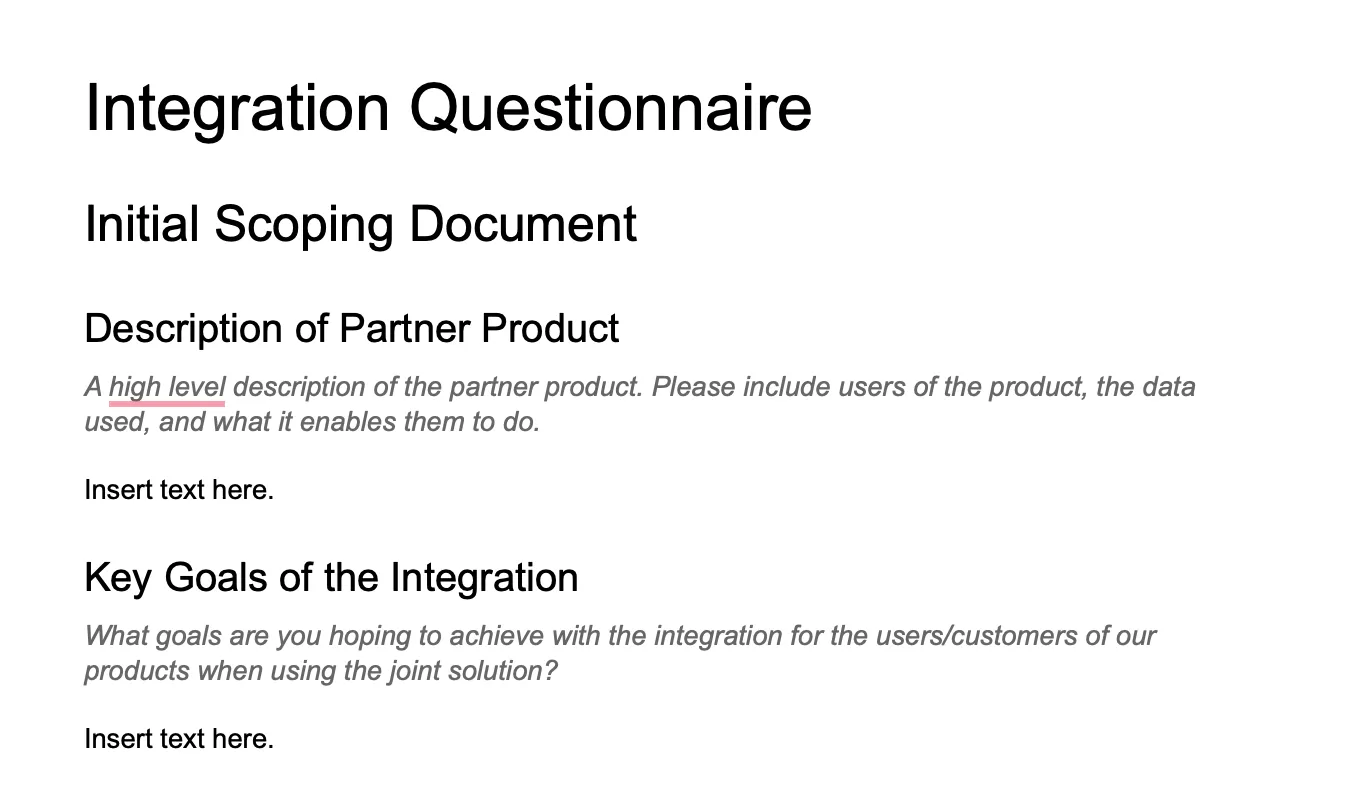 Integration Questionnaire

Initial Scoping Document

Description of Partner Product

A high level description of the partner product. Please include users of the product, the data used, and what it enables them to do.

Insert text here.

Key Goals of the Integration

What goals are you hoping to achieve with the integration for the users/customers of our products when using the joint solution?

Insert text here.